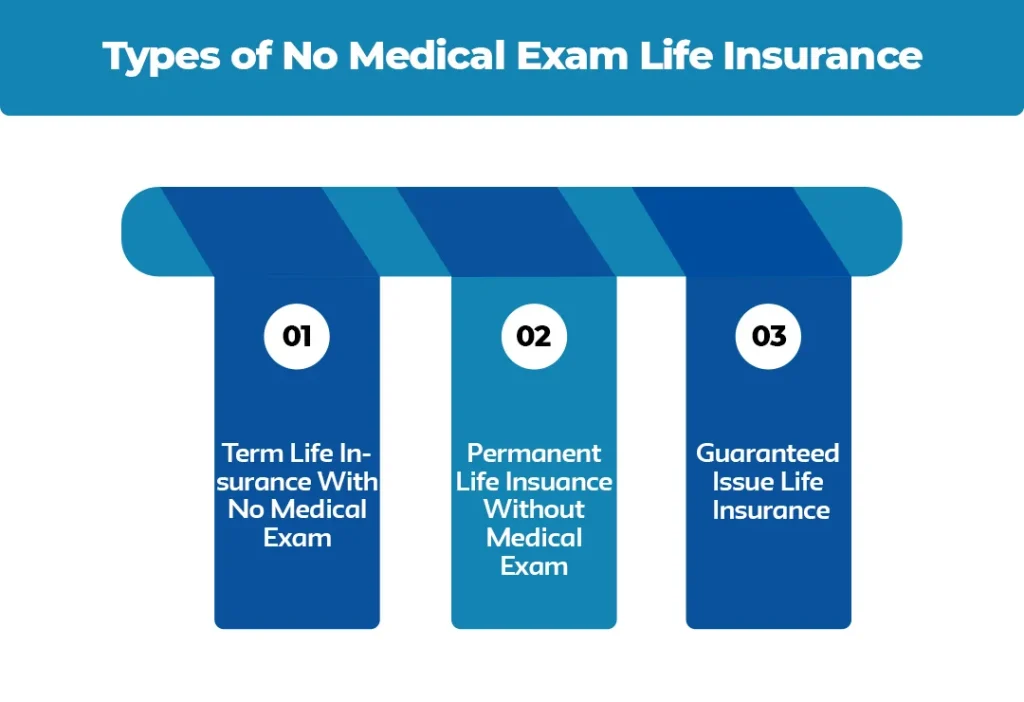 Types of No Medical Exam Life Insurance

01

Term Life Insurance With No Medical Exam

02

Permanent Life Insuance Without Medical Exam

03

Guaranteed Issue Life Insurance